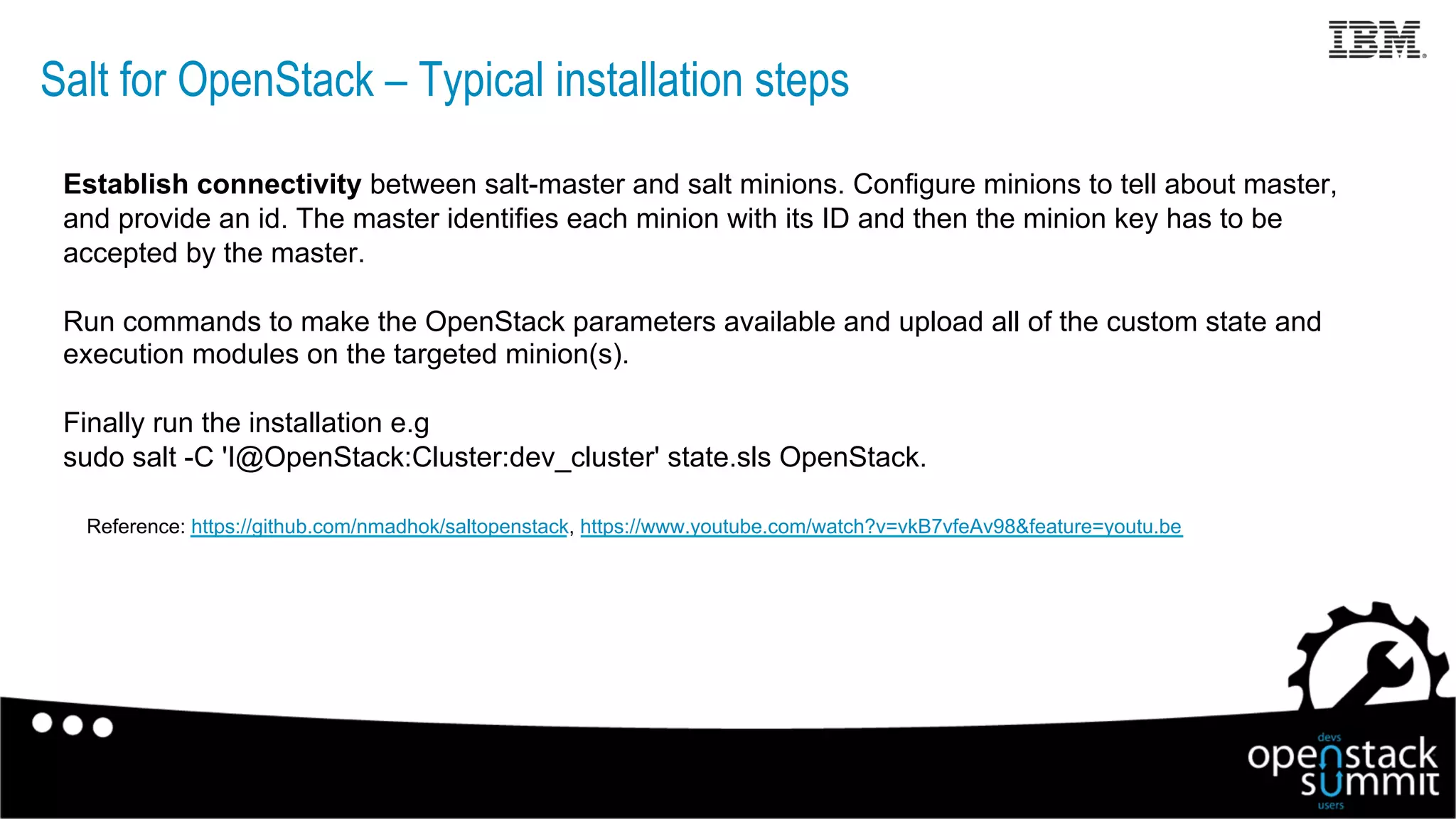 IBM

Salt for OpenStack – Typical installation steps

Establish connectivity between salt-master and salt minions. Configure minions to tell about master, and provide an id. The master identifies each minion with its ID and then the minion key has to be accepted by the master.

Run commands to make the OpenStack parameters available and upload all of the custom state and execution modules on the targeted minion(s).

Finally run the installation e.g
sudo salt -C 'I@OpenStack:Cluster:dev_cluster' state.sls OpenStack.

Reference: https://github.com/nmadhok/saltopenstack, https://www.youtube.com/watch?v=vkB7vfeAv98&feature=youtu.be

devs
openstack
summit
users